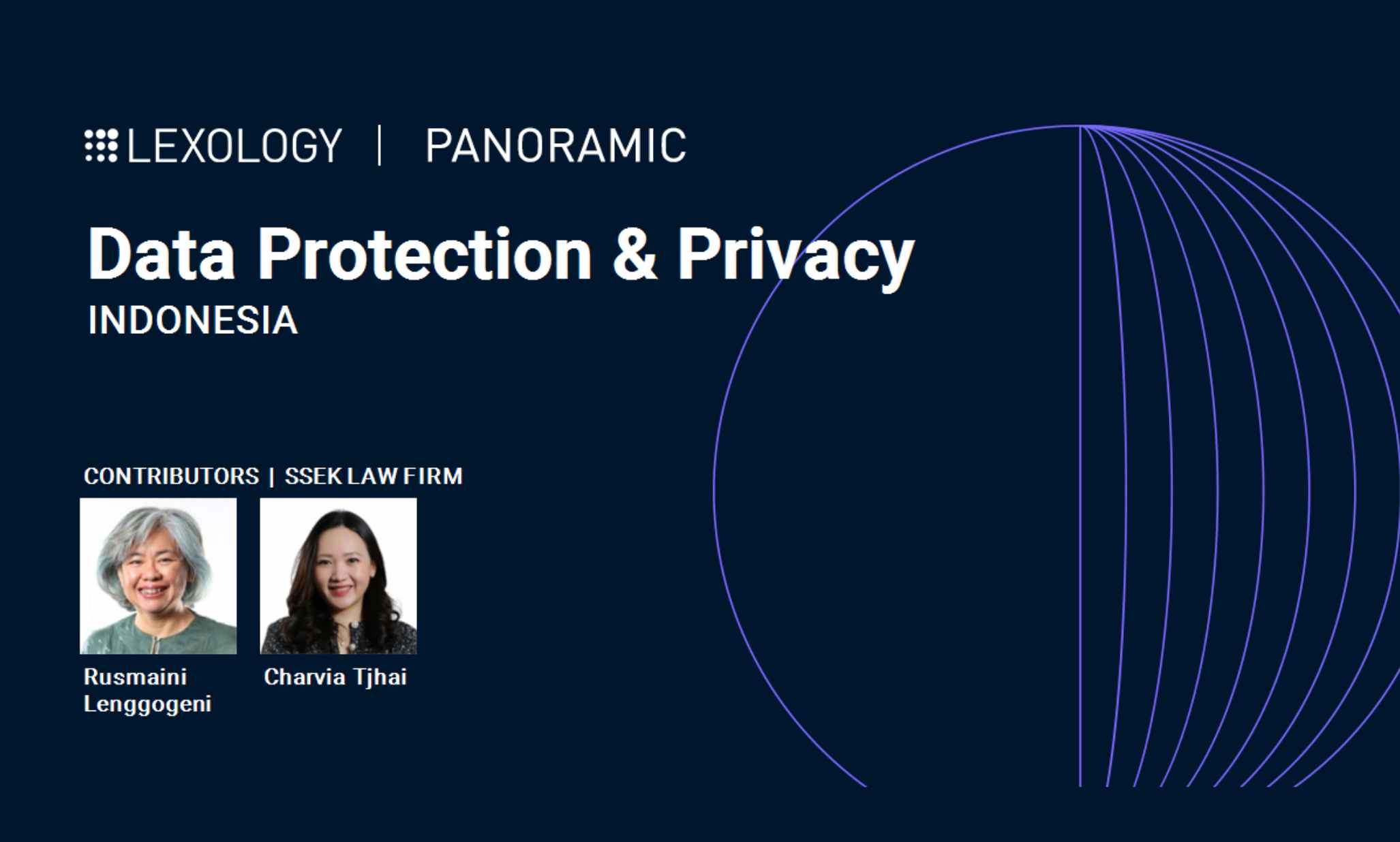 LEXOLOGY | PANORAMIC

Data Protection & Privacy
INDONESIA

CONTRIBUTORS | SSEK LAW FIRM

Rusmaini Lenggogeni

Charvia Tjhai